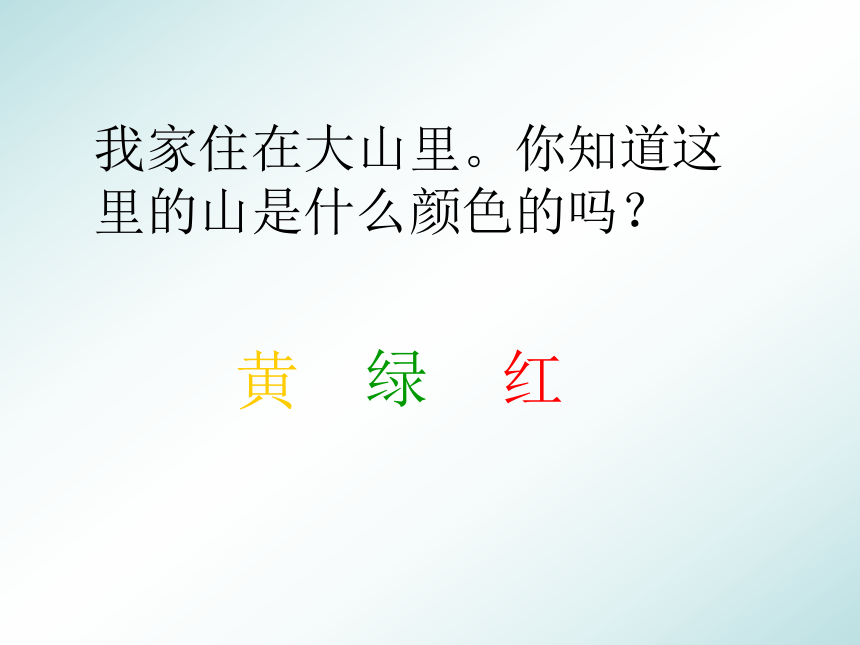 我家住在大山里。你知道这里的山是什么颜色的吗？

黄　绿　红